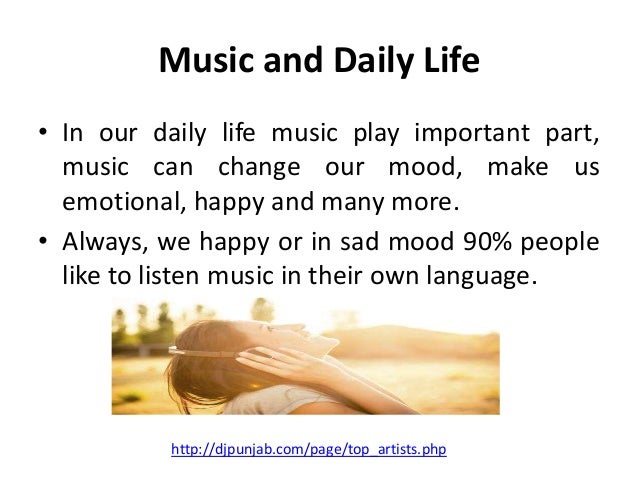 Music and Daily Life

• In our daily life music play important part, music can change our mood, make us emotional, happy and many more.

• Always, we happy or in sad mood 90% people like to listen music in their own language.

http://djpunjab.com/page/top_artists.php